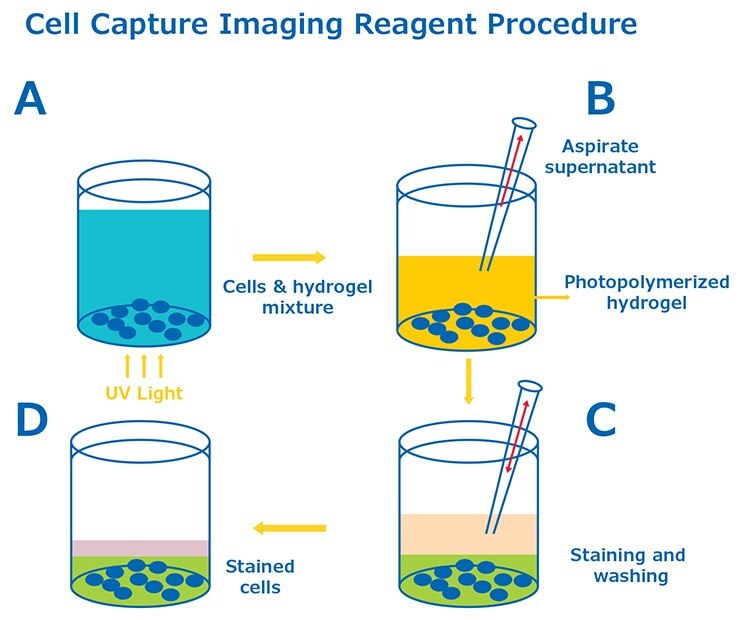 Cell Capture Imaging Reagent Procedure

A

B

Aspirate supernatant

Cells & hydrogel mixture

Photopolymerized hydrogel

UV Light

D

C

Stained cells

Staining and washing